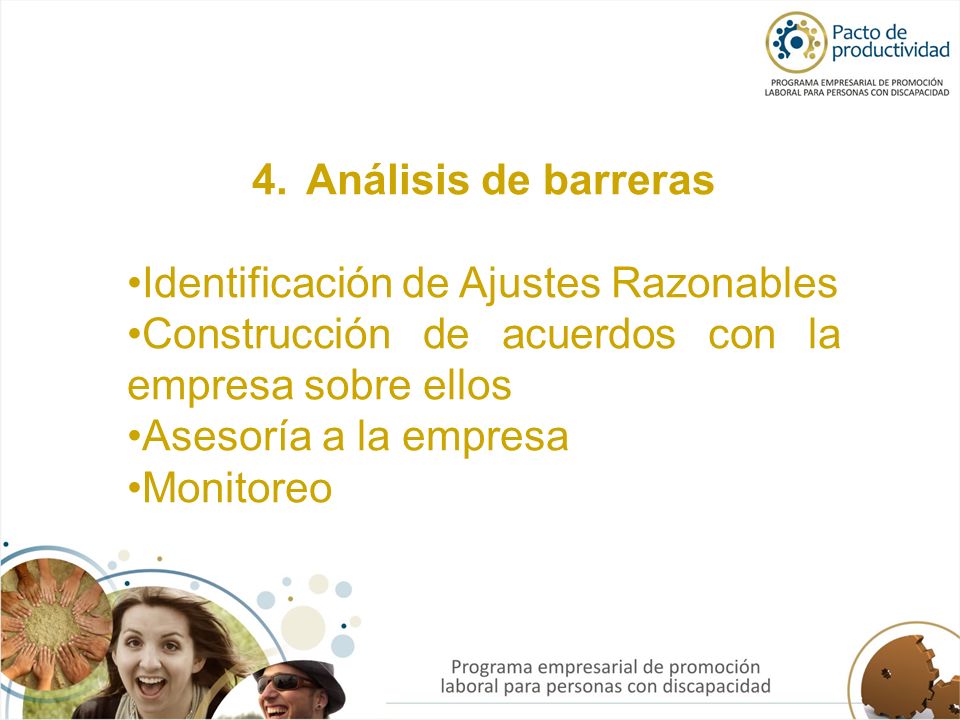 Pacto de productividad
PROGRAMA EMPRESARIAL DE PROMOCIÓN LABORAL PARA PERSONAS CON DISCAPACIDAD

4. Análisis de barreras

•Identificación de Ajustes Razonables
•Construcción de acuerdos con la empresa sobre ellos
•Asesoría a la empresa
•Monitoreo

Programa empresarial de promoción laboral para personas con discapacidad